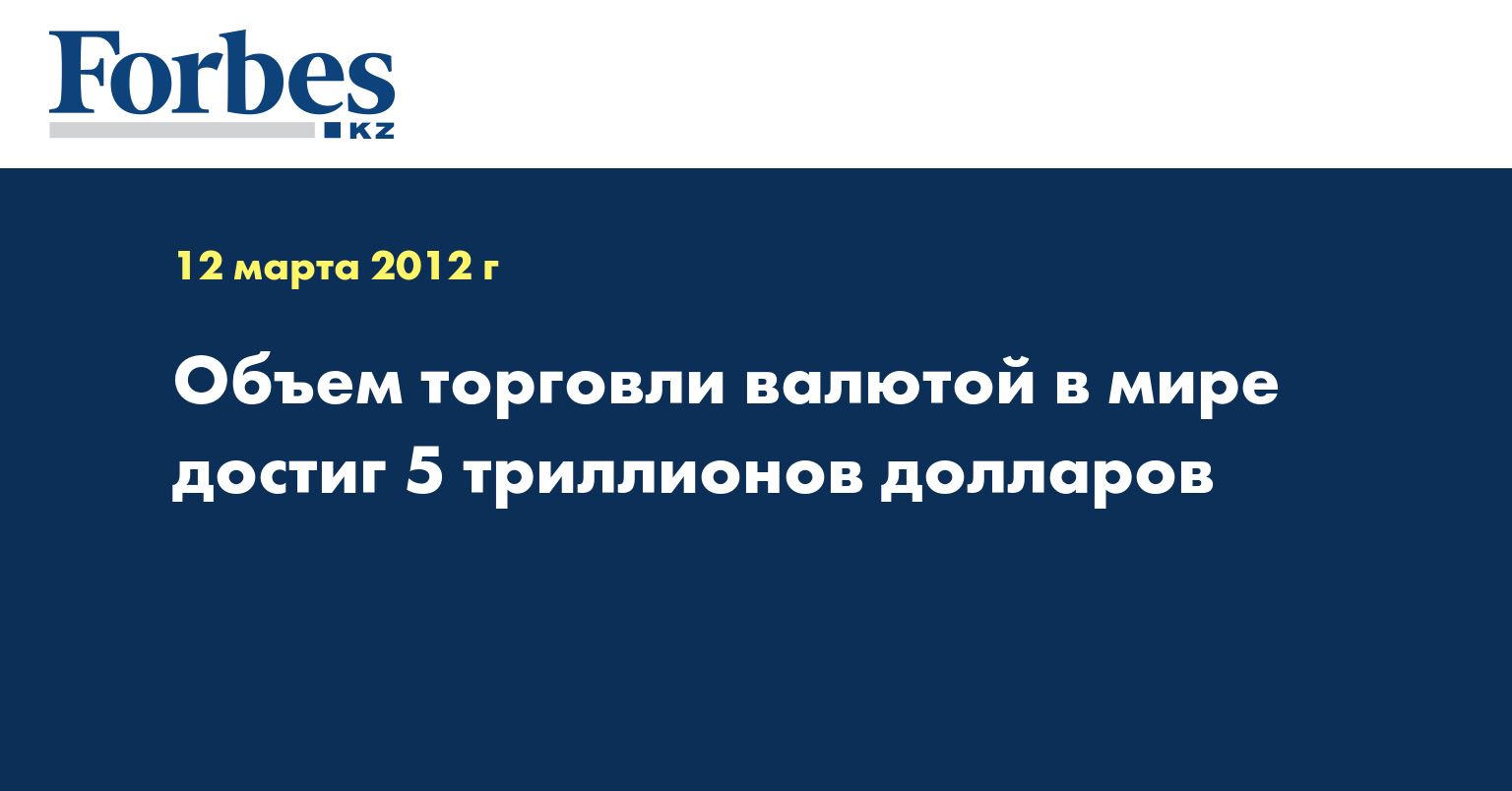 Forbes
KZ

12 марта 2012 г

Объем торговли валютой в мире достиг 5 триллионов долларов